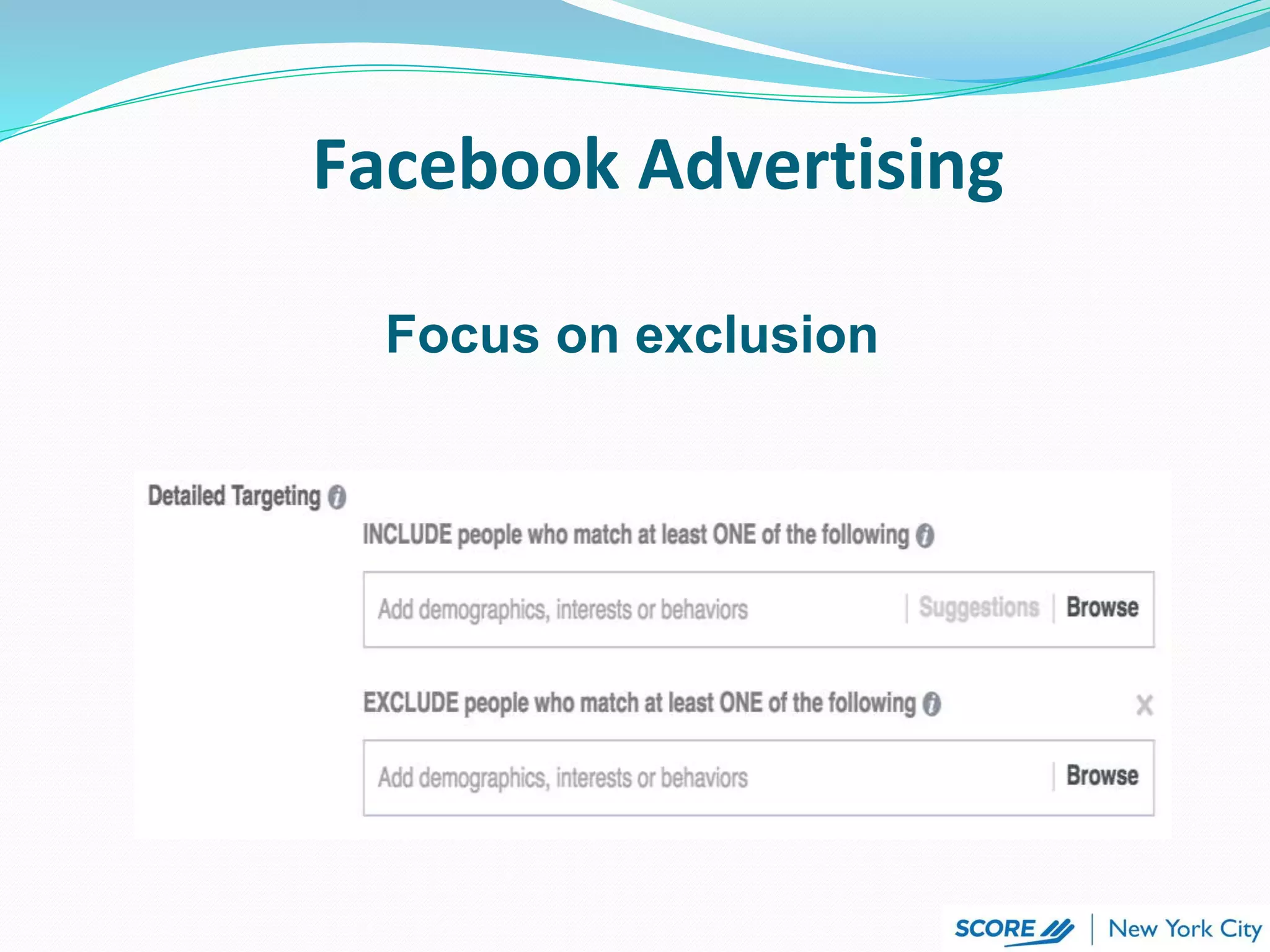 Facebook Advertising

Focus on exclusion

Detailed Targeting

INCLUDE people who match at least ONE of the following

Add demographics, interests or behaviors | Suggestions | Browse

EXCLUDE people who match at least ONE of the following

X

Add demographics, interests or behaviors | Browse

SCORE | New York City